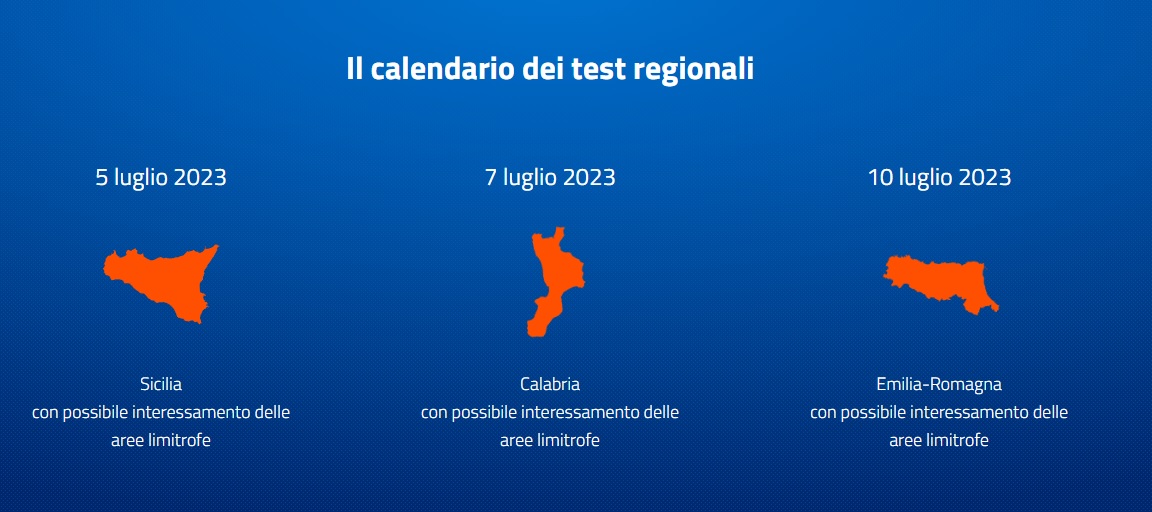 Il calendario dei test regionali

5 luglio 2023

Sicilia
con possibile interessamento delle aree limitrofe

7 luglio 2023

Calabria
con possibile interessamento delle aree limitrofe

10 luglio 2023

Emilia-Romagna
con possibile interessamento delle aree limitrofe